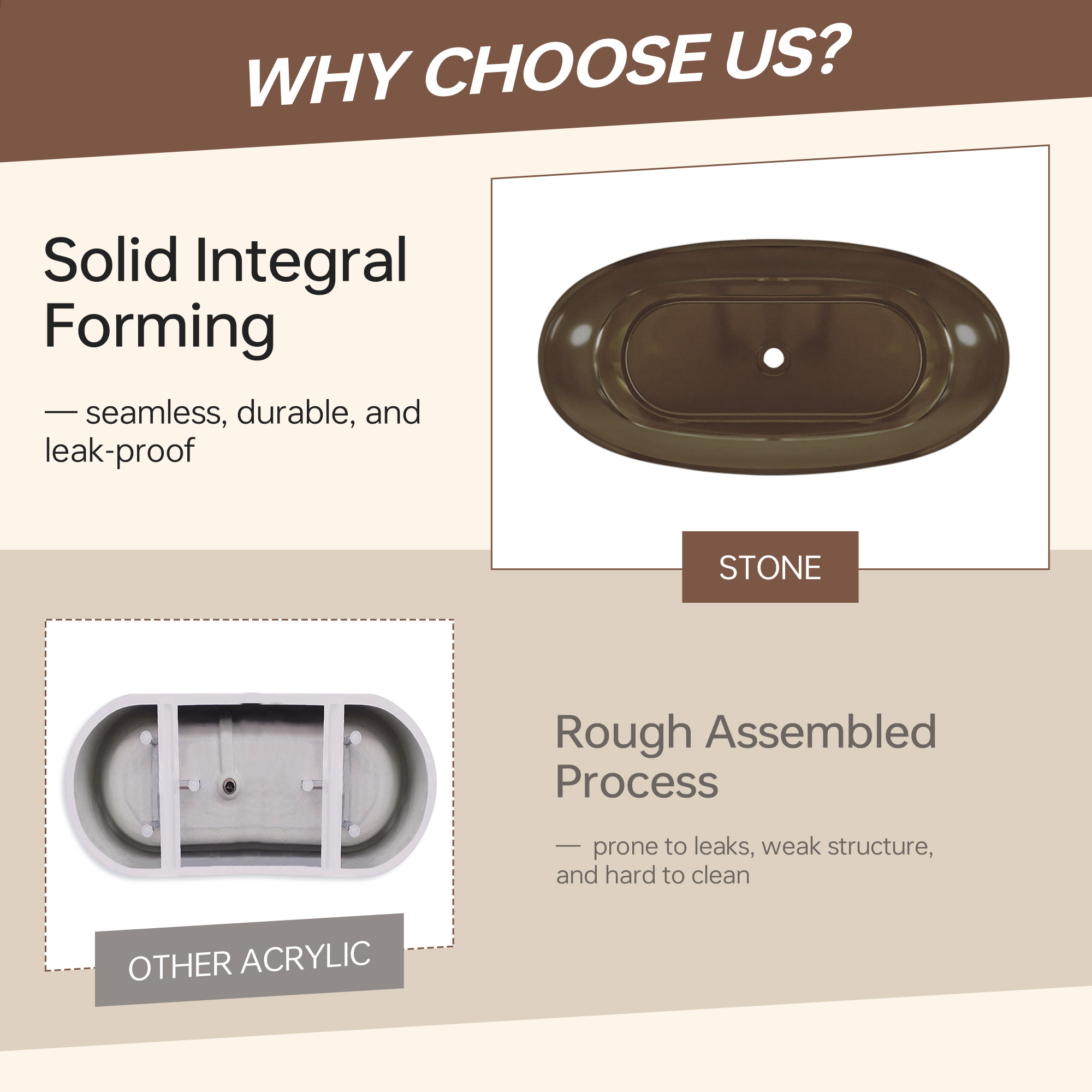 WHY CHOOSE US?

Solid Integral Forming

— seamless, durable, and leak-proof

STONE

Rough Assembled Process

— prone to leaks, weak structure, and hard to clean

OTHER ACRYLIC